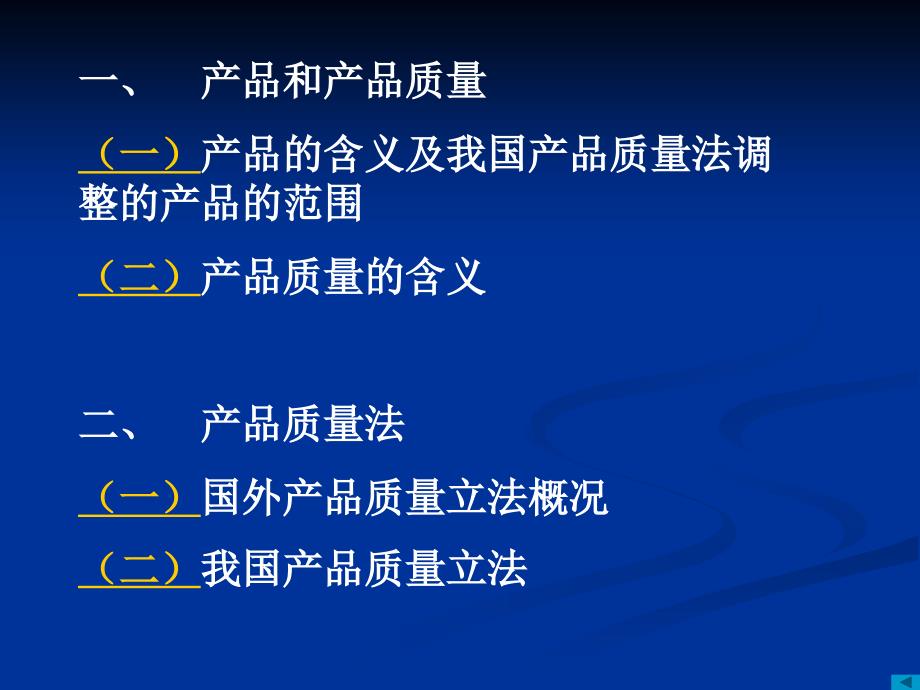 一、　产品和产品质量

（一）产品的含义及我国产品质量法调整的产品的范围

（二）产品质量的含义

二、　产品质量法

（一）国外产品质量立法概况

（二）我国产品质量立法